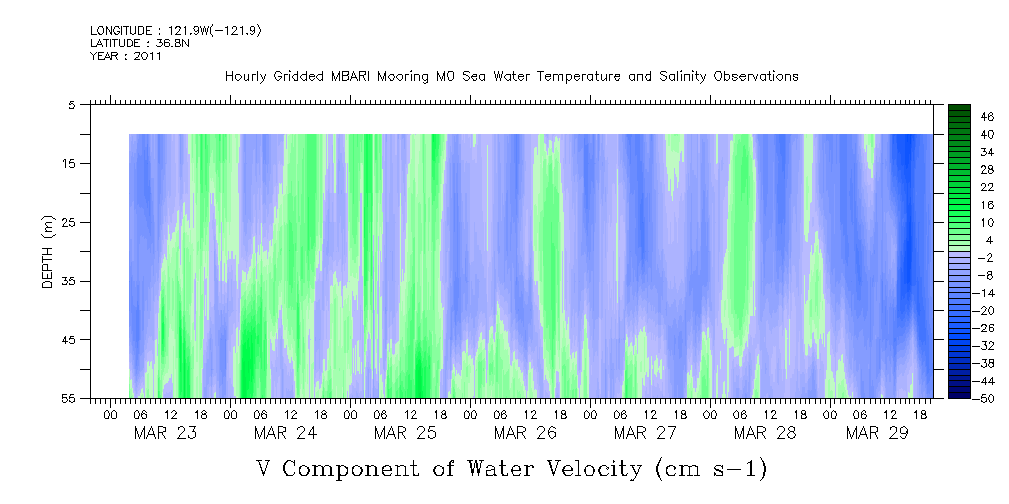 LONGITUDE : 121.9W(-121.9)
LATITUDE : 36.8N
YEAR : 2011

Hourly Gridded MBARI Mooring M0 Sea Water Temperature and Salinity Observations

DEPTH (m)

5
15
25
35
45
55

46
40
34
28
22
16
10
4
-2
-8
-14
-20
-26
-32
-38
-44
-50

00 06 12 18 00 06 12 18 00 06 12 18 00 06 12 18 00 06 12 18 00 06 12 18 00 06 12 18

MAR 23 MAR 24 MAR 25 MAR 26 MAR 27 MAR 28 MAR 29

V Component of Water Velocity (cm s-1)